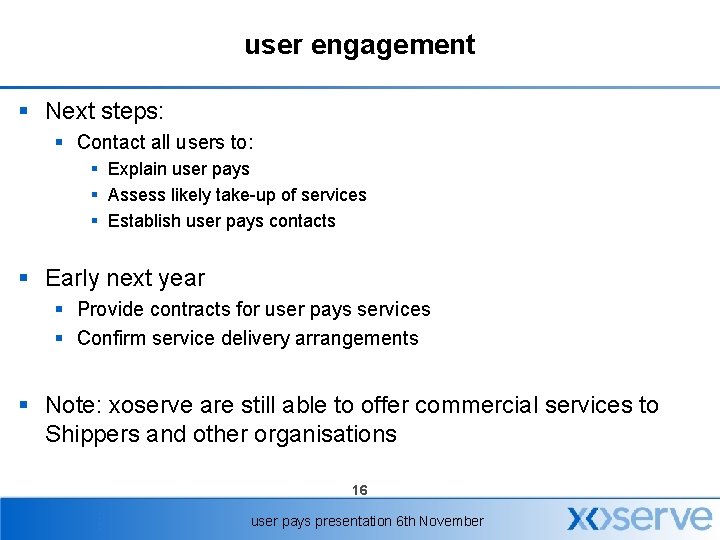 user engagement

- Next steps:
  - Contact all users to:
    - Explain user pays
    - Assess likely take-up of services
    - Establish user pays contacts

- Early next year
  - Provide contracts for user pays services
  - Confirm service delivery arrangements

- Note: xoserve are still able to offer commercial services to Shippers and other organisations

16

user pays presentation 6th November

xoserve